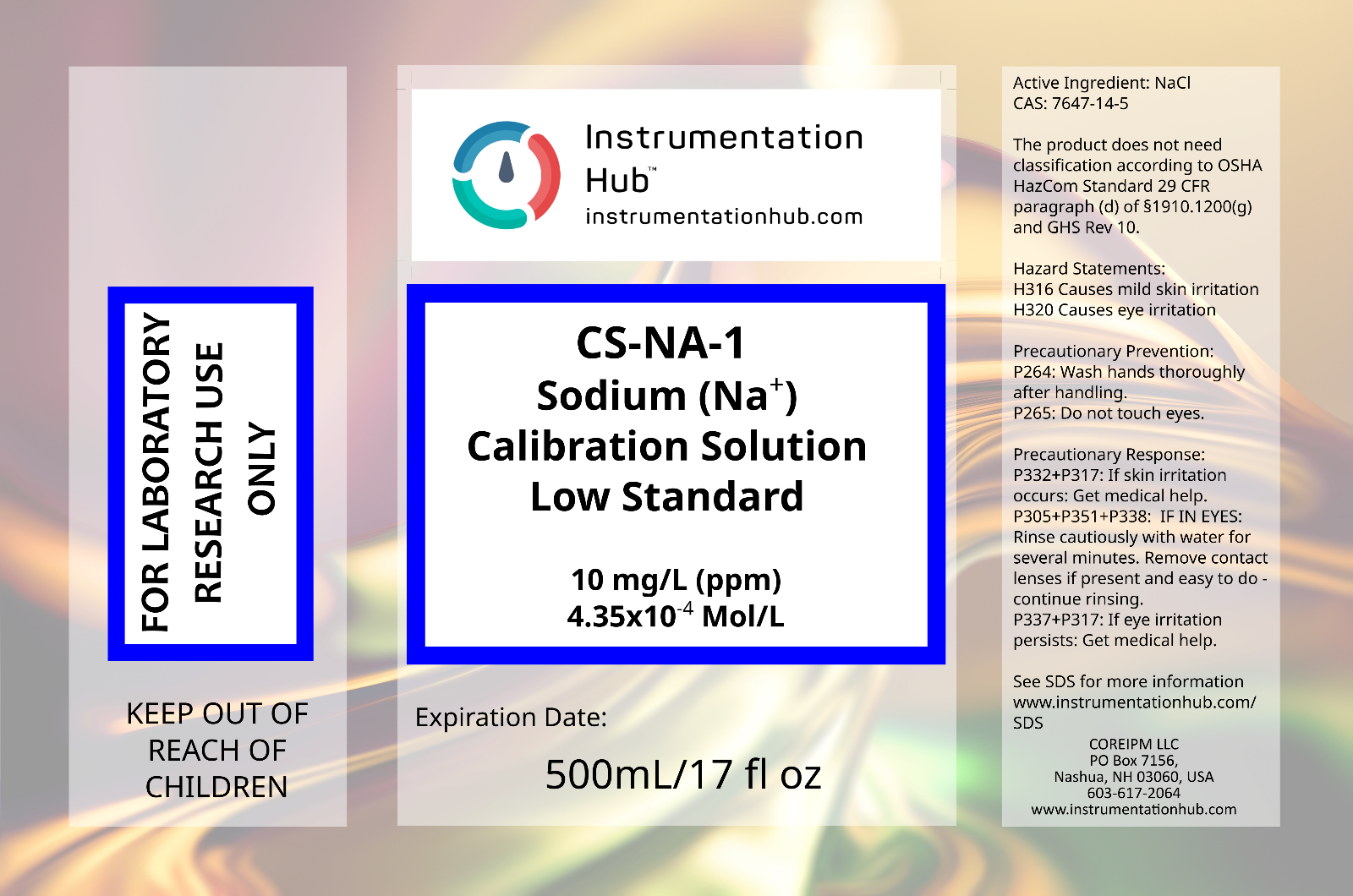 FOR LABORATORY RESEARCH USE ONLY

KEEP OUT OF REACH OF CHILDREN

Instrumentation Hub™
instrumentationhub.com

CS-NA-1
Sodium ($Na^+$)
Calibration Solution
Low Standard

10 mg/L (ppm)
$4.35x10^{-4}$ Mol/L

Expiration Date:

500mL/17 fl oz

Active Ingredient: NaCl
CAS: 7647-14-5

The product does not need classification according to OSHA HazCom Standard 29 CFR paragraph (d) of §1910.1200(g) and GHS Rev 10.

Hazard Statements:
H316 Causes mild skin irritation
H320 Causes eye irritation

Precautionary Prevention:
P264: Wash hands thoroughly after handling.
P265: Do not touch eyes.

Precautionary Response:
P332+P317: If skin irritation occurs: Get medical help.
P305+P351+P338: IF IN EYES: Rinse cautiously with water for several minutes. Remove contact lenses if present and easy to do - continue rinsing.
P337+P317: If eye irritation persists: Get medical help.

See SDS for more information
www.instrumentationhub.com/SDS

COREIPM LLC
PO Box 7156,
Nashua, NH 03060, USA
603-617-2064
www.instrumentationhub.com